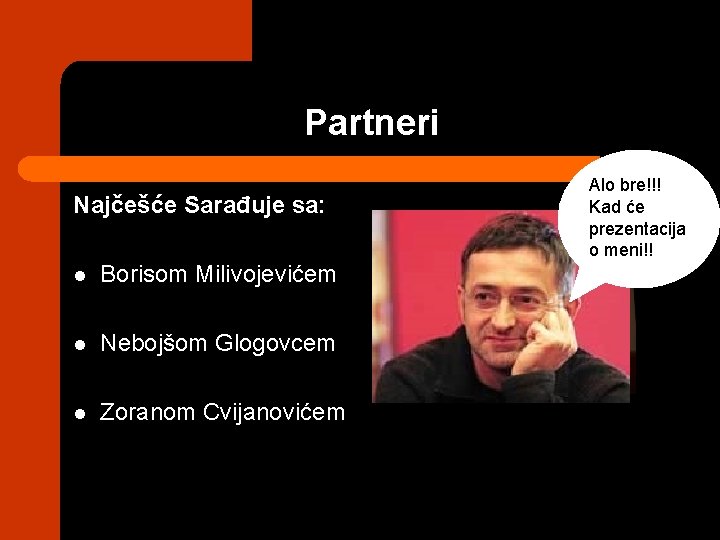 Partneri

Najčešće Sarađuje sa:

• Borisom Milivojevićem

• Nebojšom Glogovcem

• Zoranom Cvijanovićem

Alo bre!!!
Kad će
prezentacija
o meni!!